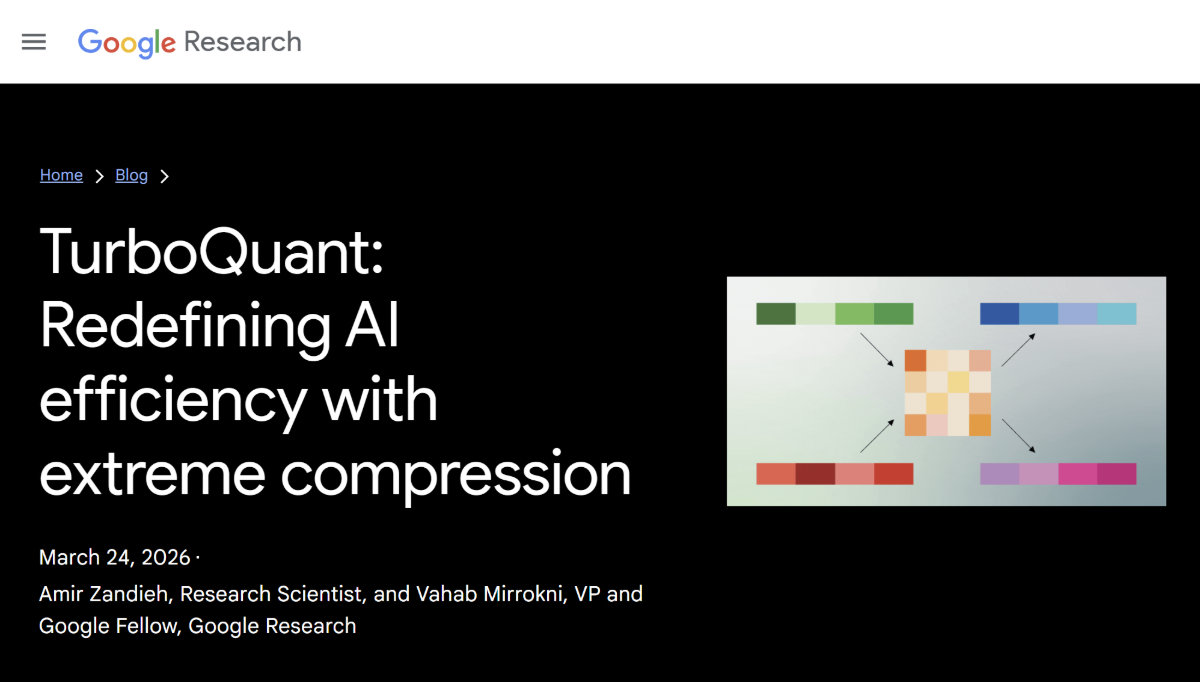 Google Research

Home > Blog >

TurboQuant: Redefining AI efficiency with extreme compression

March 24, 2026 ·

Amir Zandieh, Research Scientist, and Vahab Mirrokni, VP and Google Fellow, Google Research